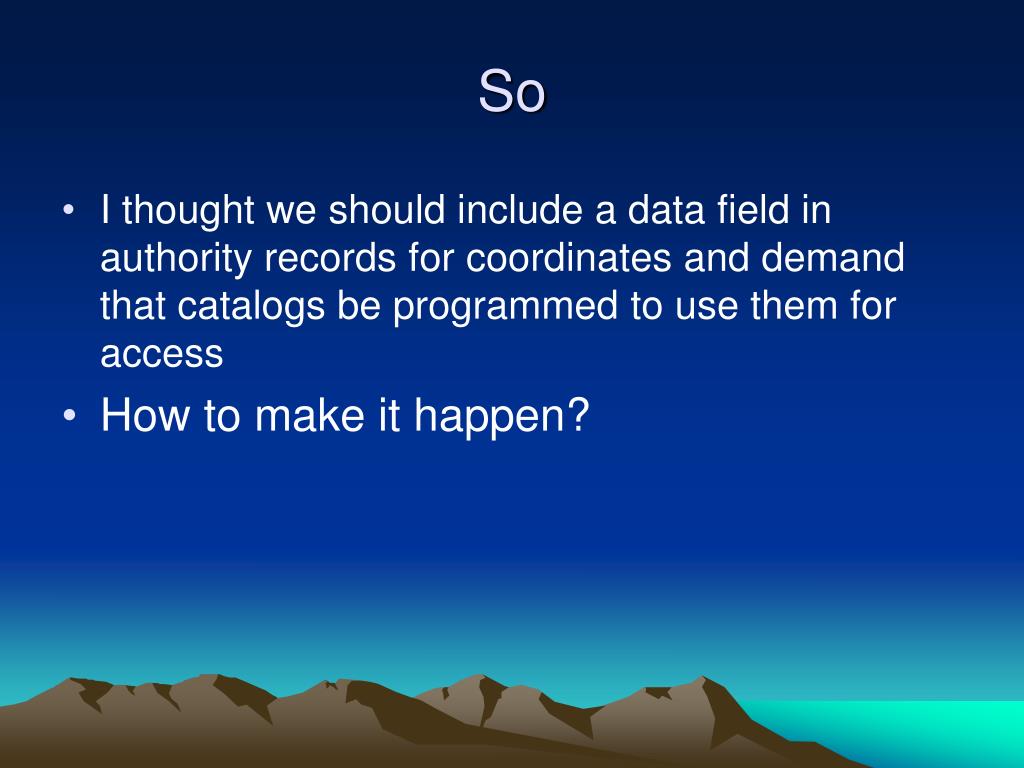 So

• I thought we should include a data field in authority records for coordinates and demand that catalogs be programmed to use them for access

• How to make it happen?